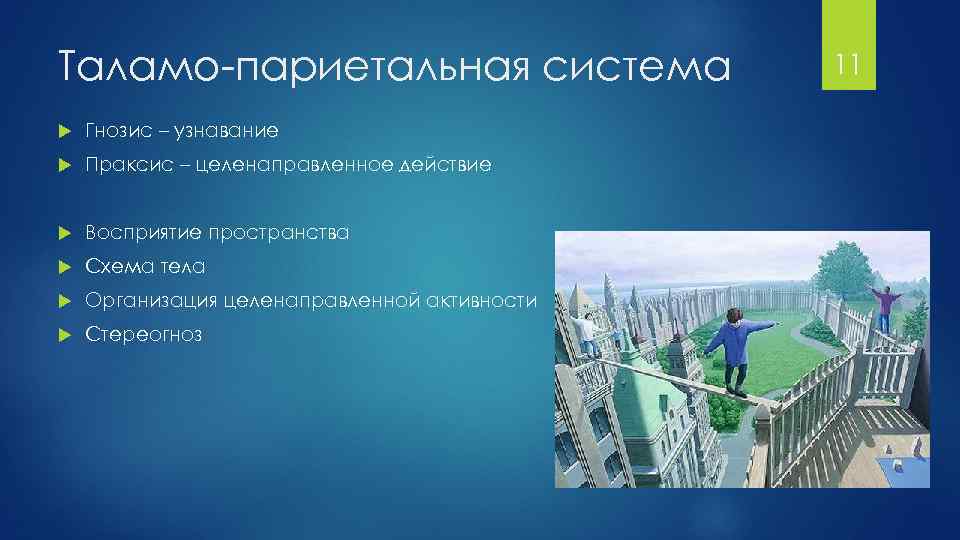 Таламо-париетальная система

11

Гнозис – узнавание

Праксис – целенаправленное действие

Восприятие пространства

Схема тела

Организация целенаправленной активности

Стереогноз